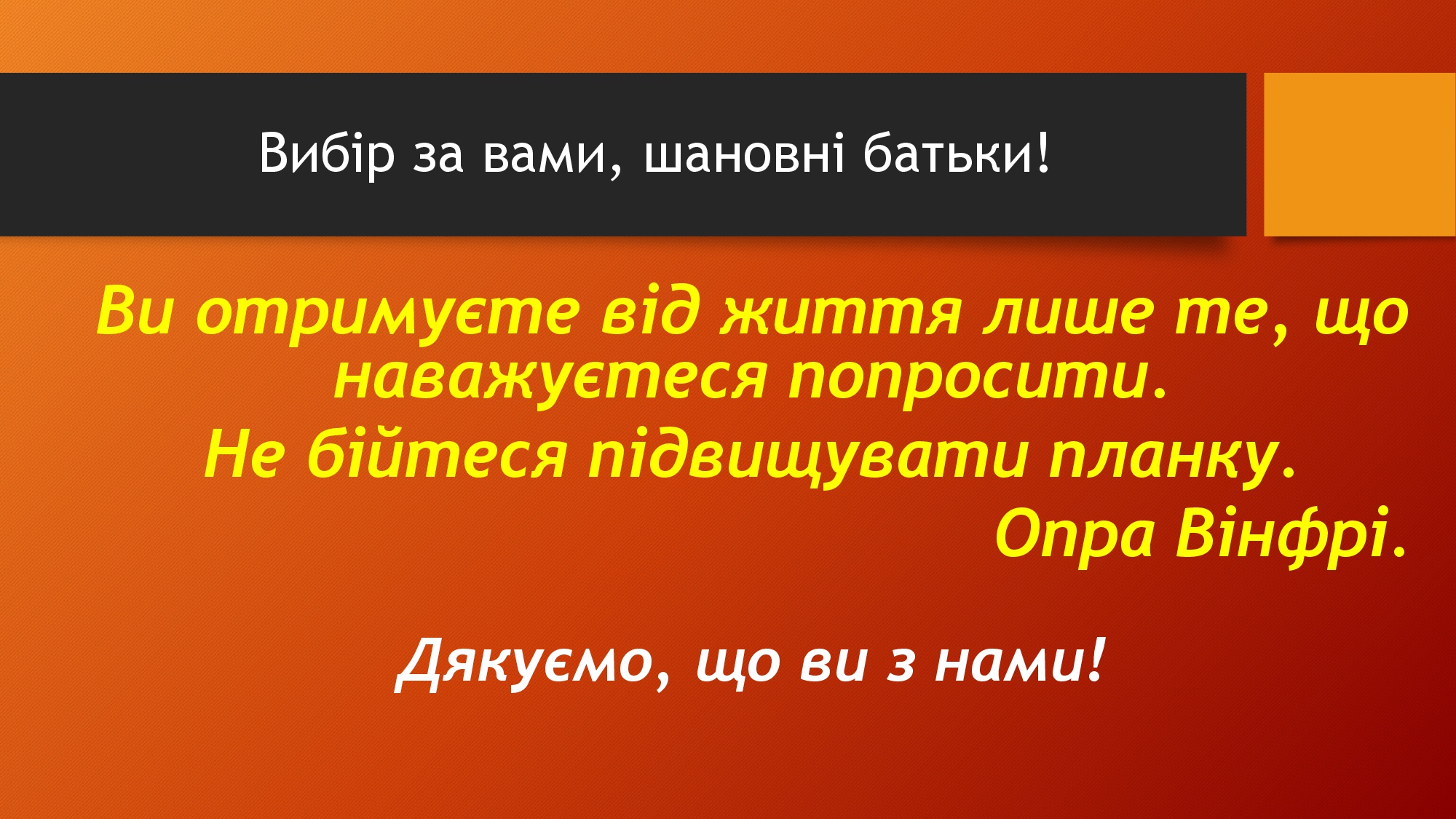 Вибір за вами, шановні батьки!

Ви отримуєте від життя лише те, що наважуєтеся попросити.

Не бійтеся підвищувати планку.

Опра Вінфрі.

Дякуємо, що ви з нами!